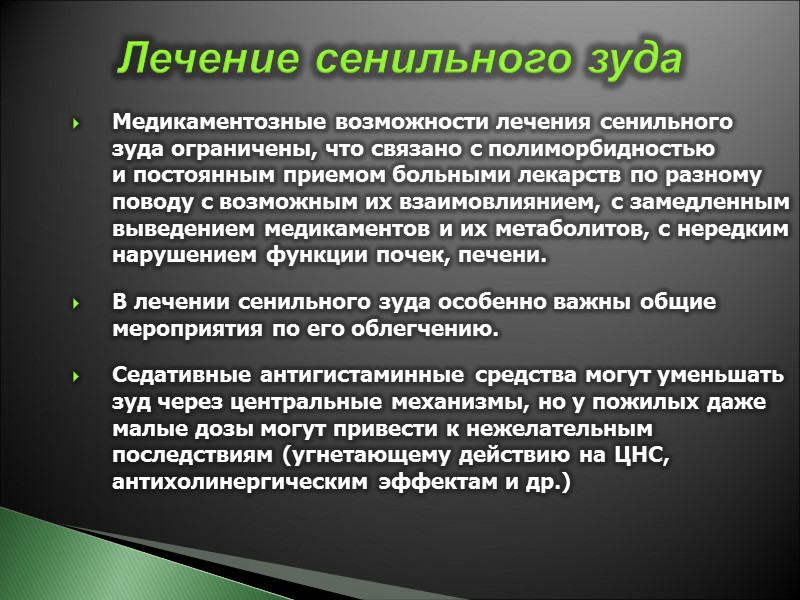 Лечение сенильного зуда

Медикаментозные возможности лечения сенильного зуда ограничены, что связано с полиморбидностью и постоянным приемом больными лекарств по разному поводу с возможным их взаимовлиянием, с замедленным выведением медикаментов и их метаболитов, с нередким нарушением функции почек, печени.

В лечении сенильного зуда особенно важны общие мероприятия по его облегчению.

Седативные антигистаминные средства могут уменьшать зуд через центральные механизмы, но у пожилых даже малые дозы могут привести к нежелательным последствиям (угнетающему действию на ЦНС, антихолинергическим эффектам и др.)